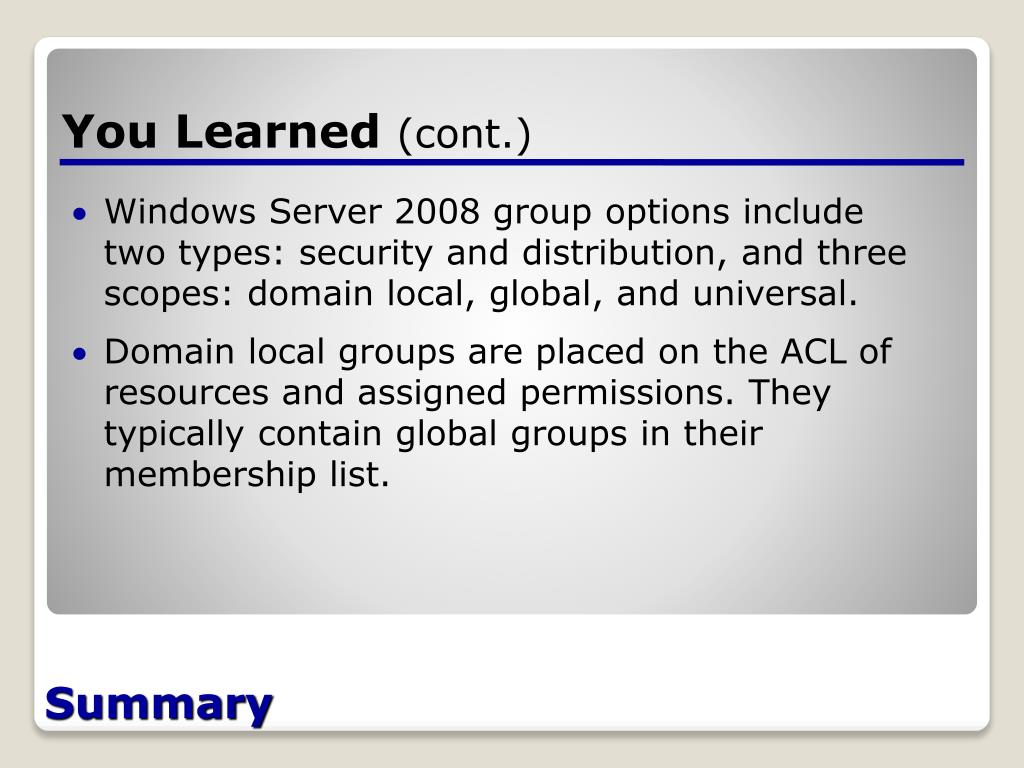 You Learned (cont.)

• Windows Server 2008 group options include two types: security and distribution, and three scopes: domain local, global, and universal.

• Domain local groups are placed on the ACL of resources and assigned permissions. They typically contain global groups in their membership list.

Summary